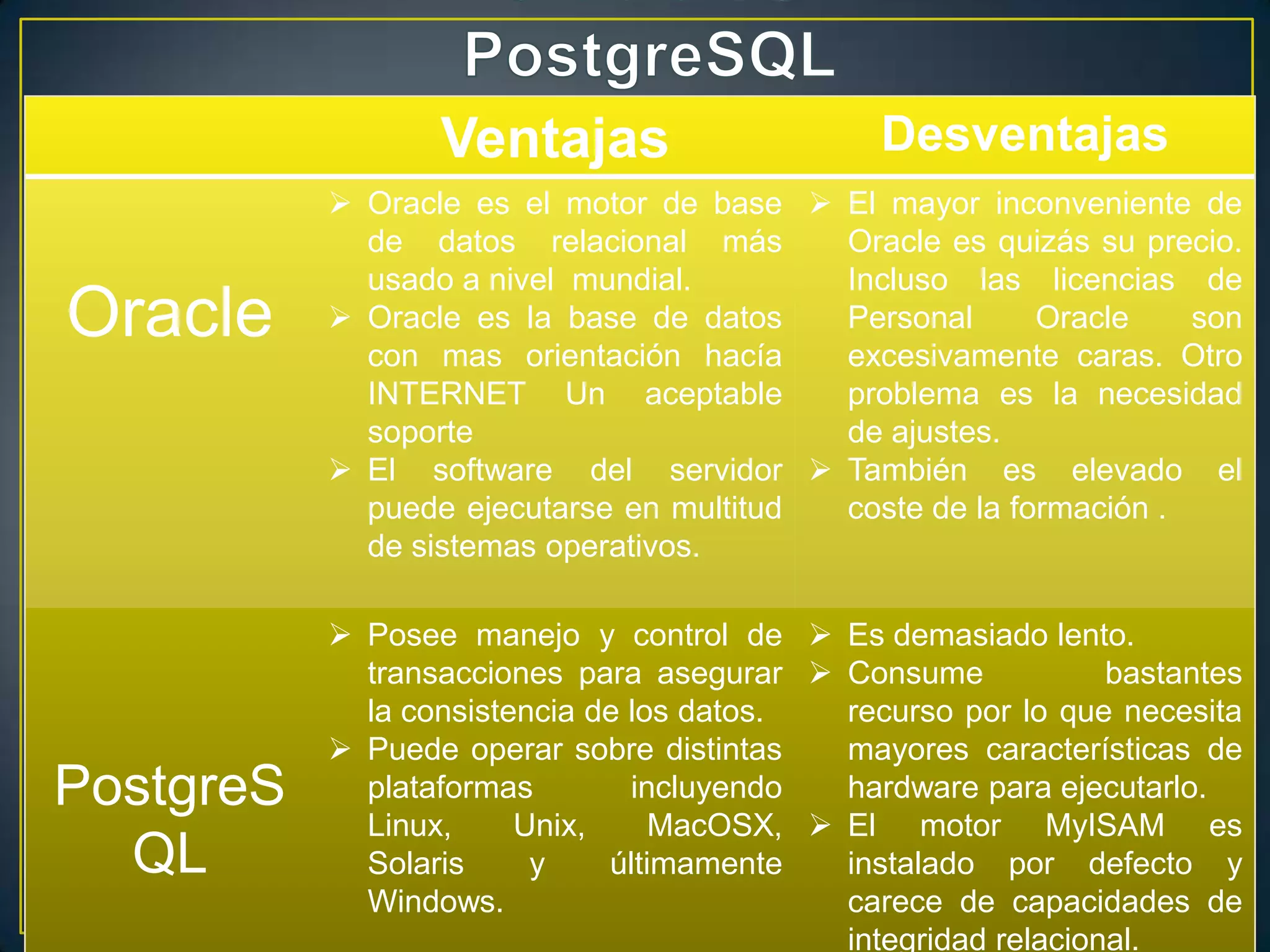 PostgreSQL

|  | Ventajas | Desventajas |
|---|---|---|
| Oracle | ➢ Oracle es el motor de base de datos relacional más usado a nivel mundial. ➢ Oracle es la base de datos con mas orientación hacía INTERNET Un aceptable soporte ➢ El software del servidor puede ejecutarse en multitud de sistemas operativos. | ➢ El mayor inconveniente de Oracle es quizás su precio. Incluso las licencias de Personal Oracle son excesivamente caras. Otro problema es la necesidad de ajustes. ➢ También es elevado el coste de la formación . |
| PostgreSQL | ➢ Posee manejo y control de transacciones para asegurar la consistencia de los datos. ➢ Puede operar sobre distintas plataformas incluyendo Linux, Unix, MacOSX, Solaris y últimamente Windows. | ➢ Es demasiado lento. ➢ Consume bastantes recurso por lo que necesita mayores características de hardware para ejecutarlo. ➢ El motor MyISAM es instalado por defecto y carece de capacidades de integridad relacional. |